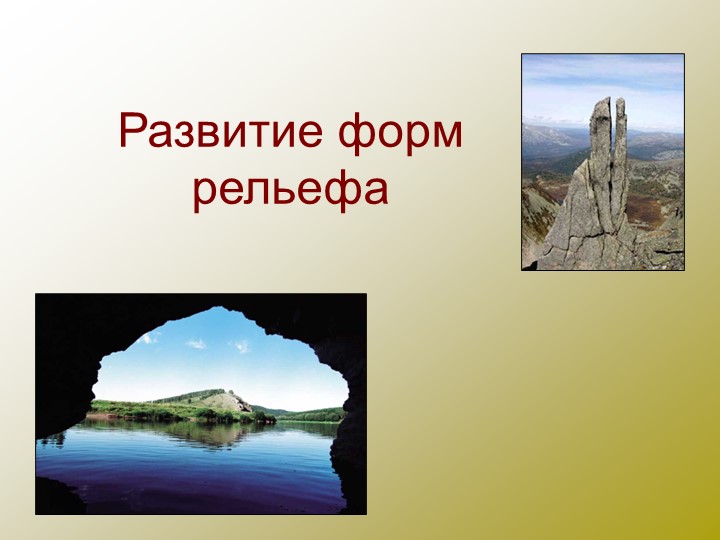 Развитие форм рельефа